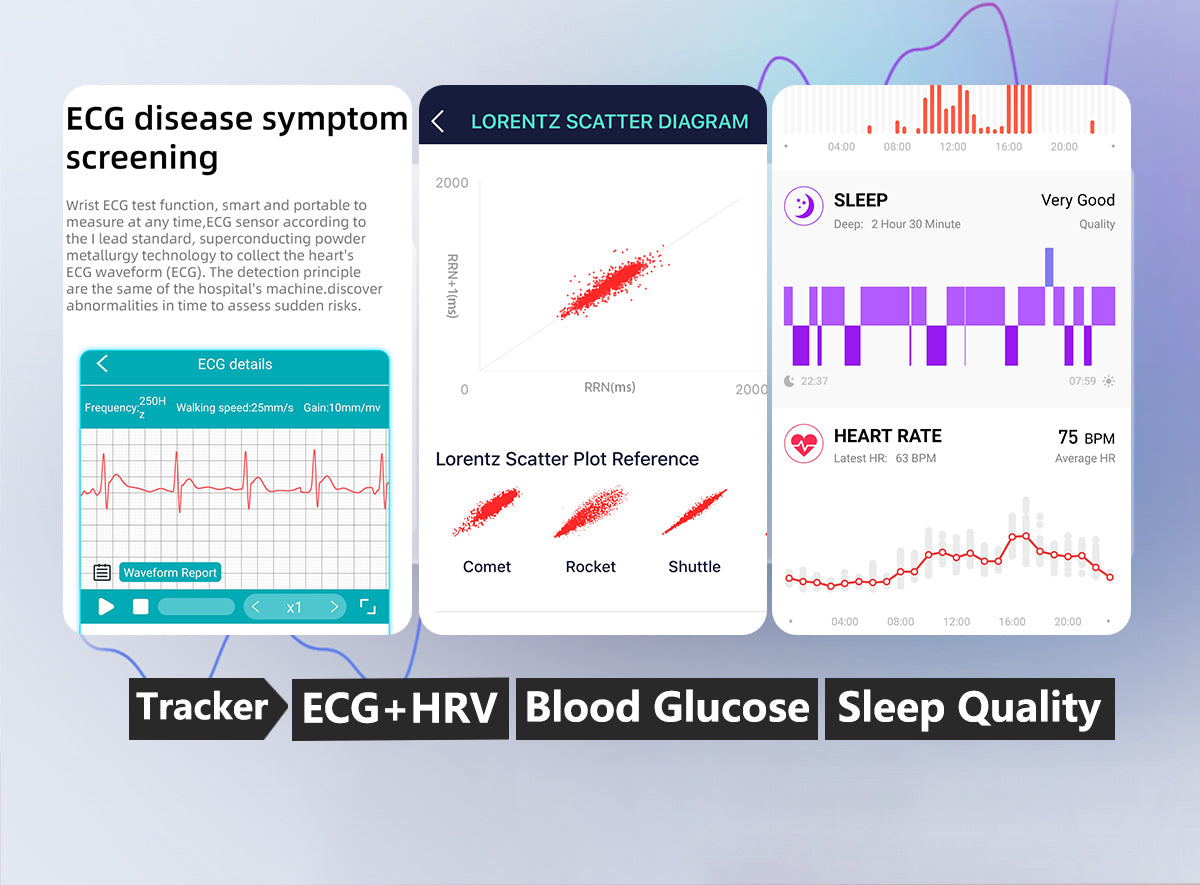 ECG disease symptom screening

Wrist ECG test function, smart and portable to measure at any time,ECG sensor according to the I lead standard, superconducting powder metallurgy technology to collect the heart's ECG waveform (ECG). The detection principle are the same of the hospital's machine.discover abnormalities in time to assess sudden risks.

ECG details

Frequency:250Hz Walking speed:25mm/s Gain:10mm/mv

Waveform Report

x1

LORENTZ SCATTER DIAGRAM

2000

RRN+1(ms)

0

RRN(ms)

2000

Lorentz Scatter Plot Reference

Comet Rocket Shuttle

04:00 08:00 12:00 16:00 20:00

SLEEP
Deep: 2 Hour 30 Minute

Very Good
Quality

22:37 07:59

HEART RATE
Latest HR: 63 BPM

75 BPM
Average HR

04:00 08:00 12:00 16:00 20:00

Tracker ECG+HRV Blood Glucose Sleep Quality